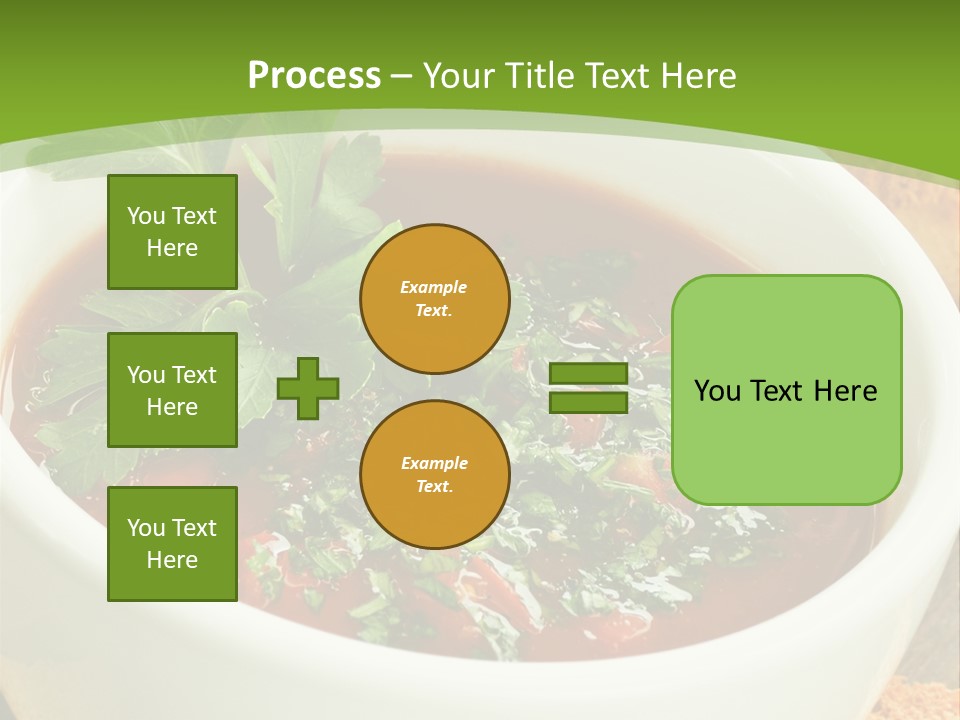 Process – Your Title Text Here

You Text Here

You Text Here

You Text Here

Example Text.

Example Text.

You Text Here